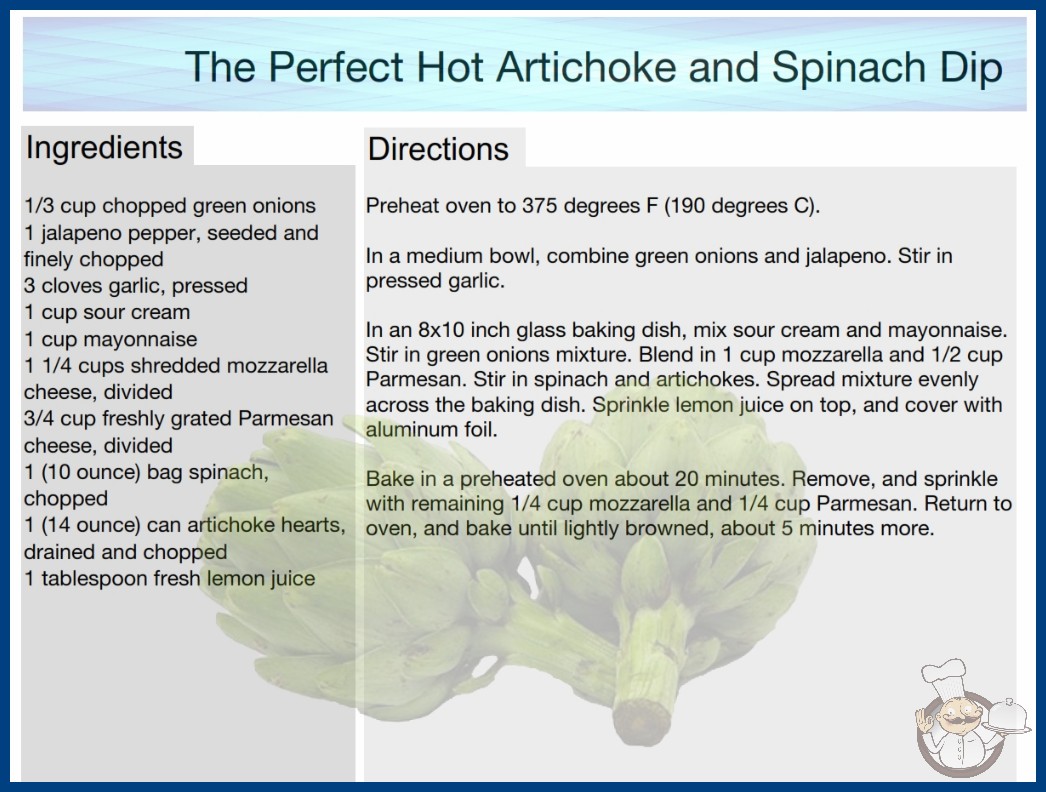 The Perfect Hot Artichoke and Spinach Dip

Ingredients

1/3 cup chopped green onions
1 jalapeno pepper, seeded and finely chopped
3 cloves garlic, pressed
1 cup sour cream
1 cup mayonnaise
1 1/4 cups shredded mozzarella cheese, divided
3/4 cup freshly grated Parmesan cheese, divided
1 (10 ounce) bag spinach, chopped
1 (14 ounce) can artichoke hearts, drained and chopped
1 tablespoon fresh lemon juice

Directions

Preheat oven to 375 degrees F (190 degrees C).

In a medium bowl, combine green onions and jalapeno. Stir in pressed garlic.

In an 8x10 inch glass baking dish, mix sour cream and mayonnaise. Stir in green onions mixture. Blend in 1 cup mozzarella and 1/2 cup Parmesan. Stir in spinach and artichokes. Spread mixture evenly across the baking dish. Sprinkle lemon juice on top, and cover with aluminum foil.

Bake in a preheated oven about 20 minutes. Remove, and sprinkle with remaining 1/4 cup mozzarella and 1/4 cup Parmesan. Return to oven, and bake until lightly browned, about 5 minutes more.